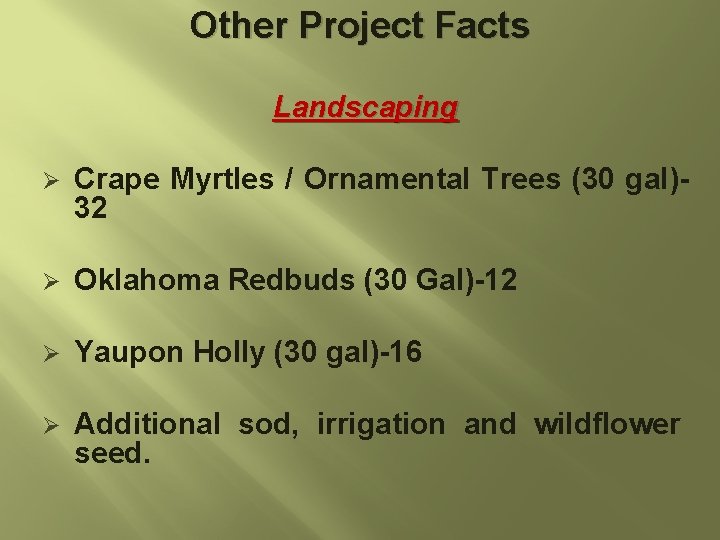 Other Project Facts

Landscaping

➢ Crape Myrtles / Ornamental Trees (30 gal)-32

➢ Oklahoma Redbuds (30 Gal)-12

➢ Yaupon Holly (30 gal)-16

➢ Additional sod, irrigation and wildflower seed.